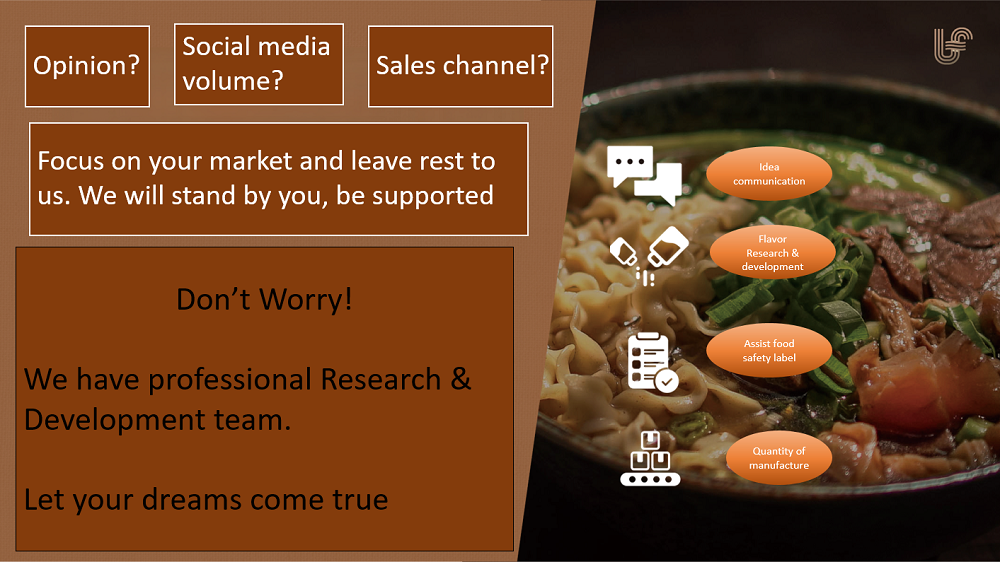 Opinion?

Social media volume?

Sales channel?

Focus on your market and leave rest to us. We will stand by you, be supported

Don't Worry!

We have professional Research & Development team.

Let your dreams come true

Idea communication

Flavor Research & development

Assist food safety label

Quantity of manufacture